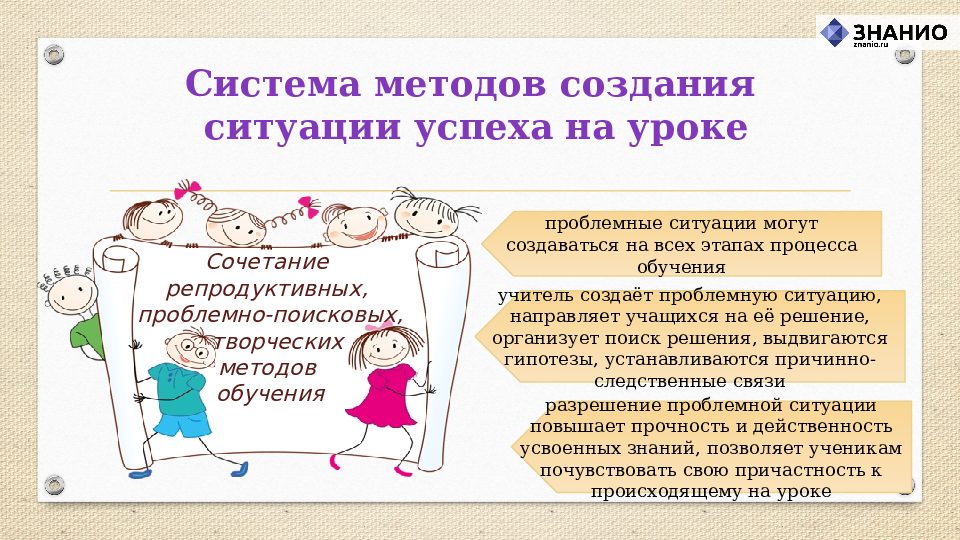 ЗНАНИО
znanio.ru

Система методов создания ситуации успеха на уроке

Сочетание репродуктивных, проблемно-поисковых, творческих методов обучения

проблемные ситуации могут создаваться на всех этапах процесса обучения

учитель создаёт проблемную ситуацию, направляет учащихся на её решение, организует поиск решения, выдвигаются гипотезы, устанавливаются причинно-следственные связи

разрешение проблемной ситуации повышает прочность и действенность усвоенных знаний, позволяет ученикам почувствовать свою причастность к происходящему на уроке